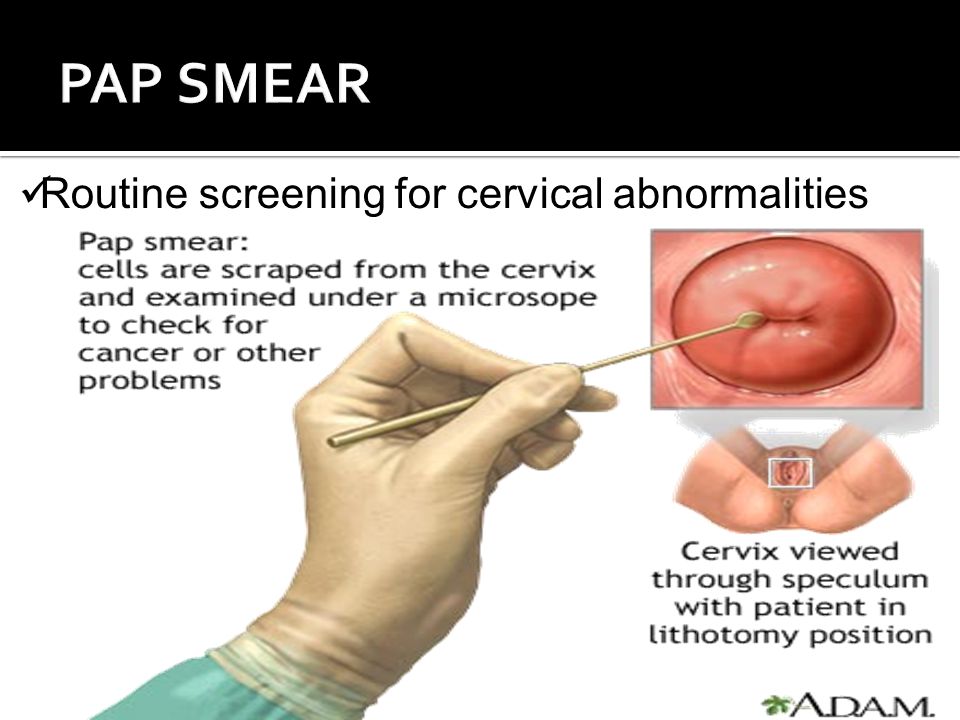 PAP SMEAR

✓Routine screening for cervical abnormalities

Pap smear:
cells are scraped from the cervix and examined under a microsope to check for cancer or other problems

Cervix viewed through speculum with patient in lithotomy position

A.D.A.M.